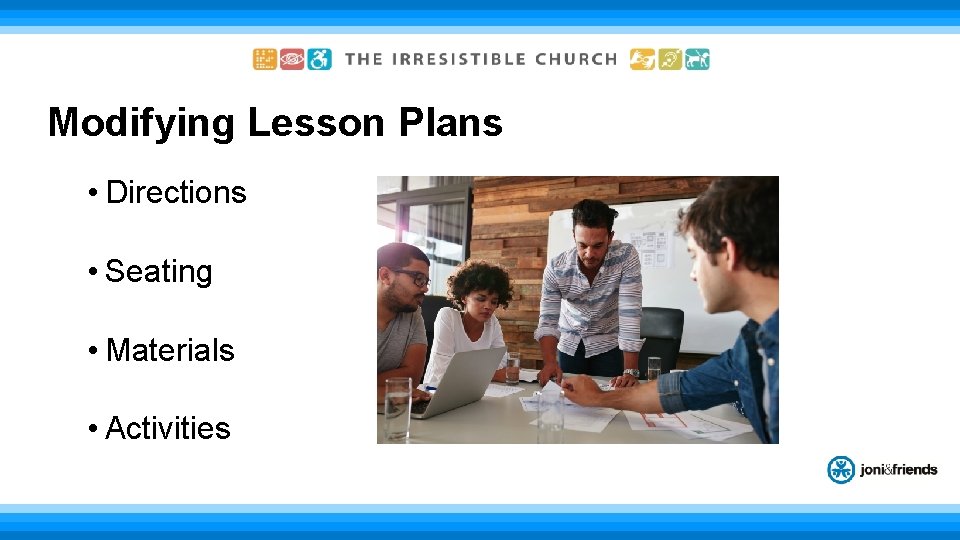 THE IRRESISTIBLE CHURCH

Modifying Lesson Plans

• Directions

• Seating

• Materials

• Activities

joni&friends